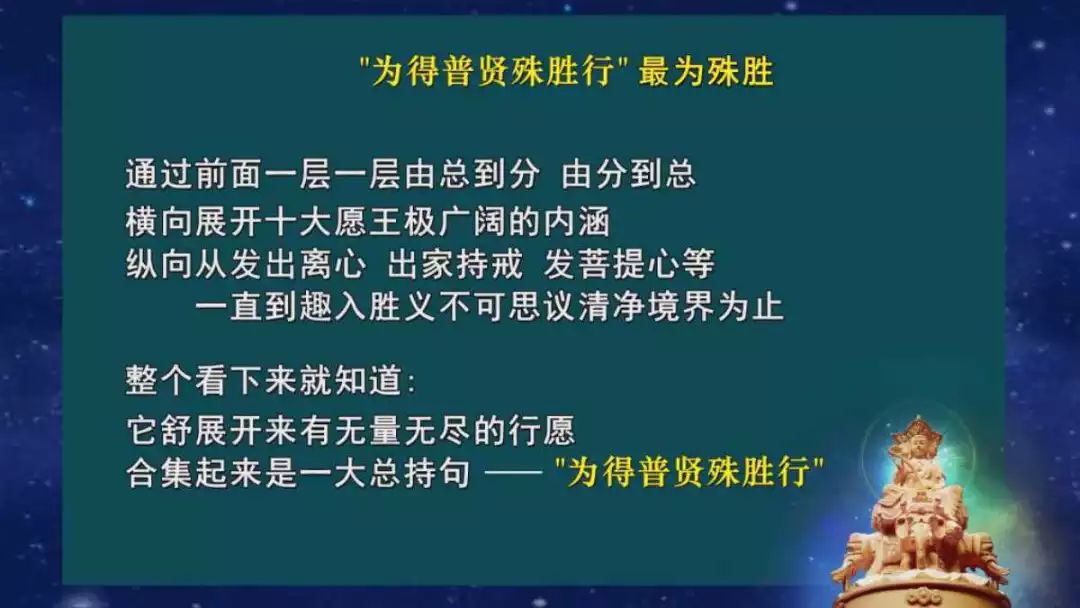 "为得普贤殊胜行" 最为殊胜

通过前面一层一层由总到分 由分到总
横向展开十大愿王极广阔的内涵
纵向从发出离心 出家持戒 发菩提心等
一直到趣入胜义不可思议清净境界为止

整个看下来就知道:
它舒展开来有无量无尽的行愿
合集起来是一大总持句 —— "为得普贤殊胜行"